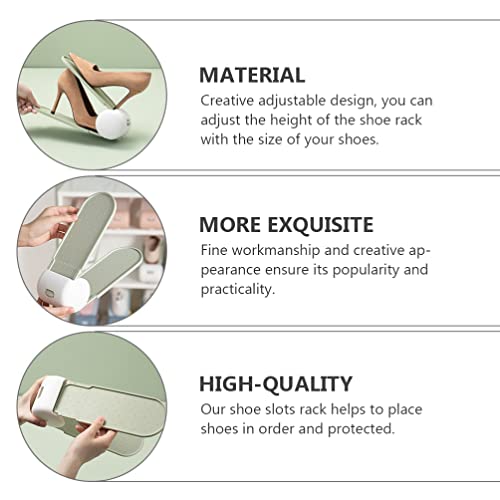 MATERIAL
Creative adjustable design, you can adjust the height of the shoe rack with the size of your shoes.

MORE EXQUISITE
Fine workmanship and creative appearance ensure its popularity and practicality.

HIGH-QUALITY
Our shoe slots rack helps to place shoes in order and protected.